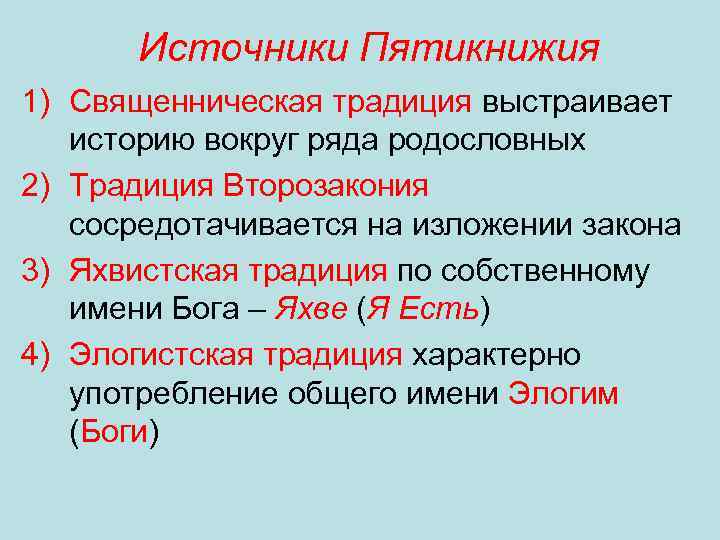 Источники Пятикнижия

1) Священническая традиция выстраивает историю вокруг ряда родословных

2) Традиция Второзакония сосредотачивается на изложении закона

3) Яхвистская традиция по собственному имени Бога – Яхве (Я Есть)

4) Элогистская традиция характерно употребление общего имени Элогим (Боги)